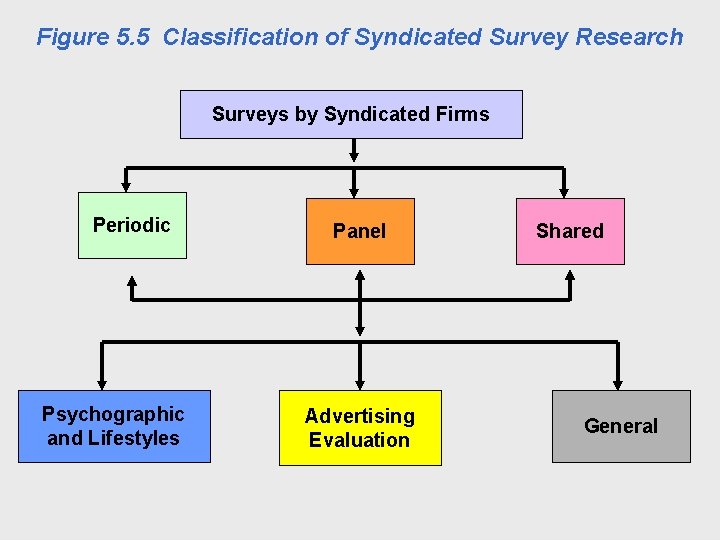 Figure 5.5 Classification of Syndicated Survey Research

Surveys by Syndicated Firms

Periodic

Panel

Shared

Psychographic and Lifestyles

Advertising Evaluation

General